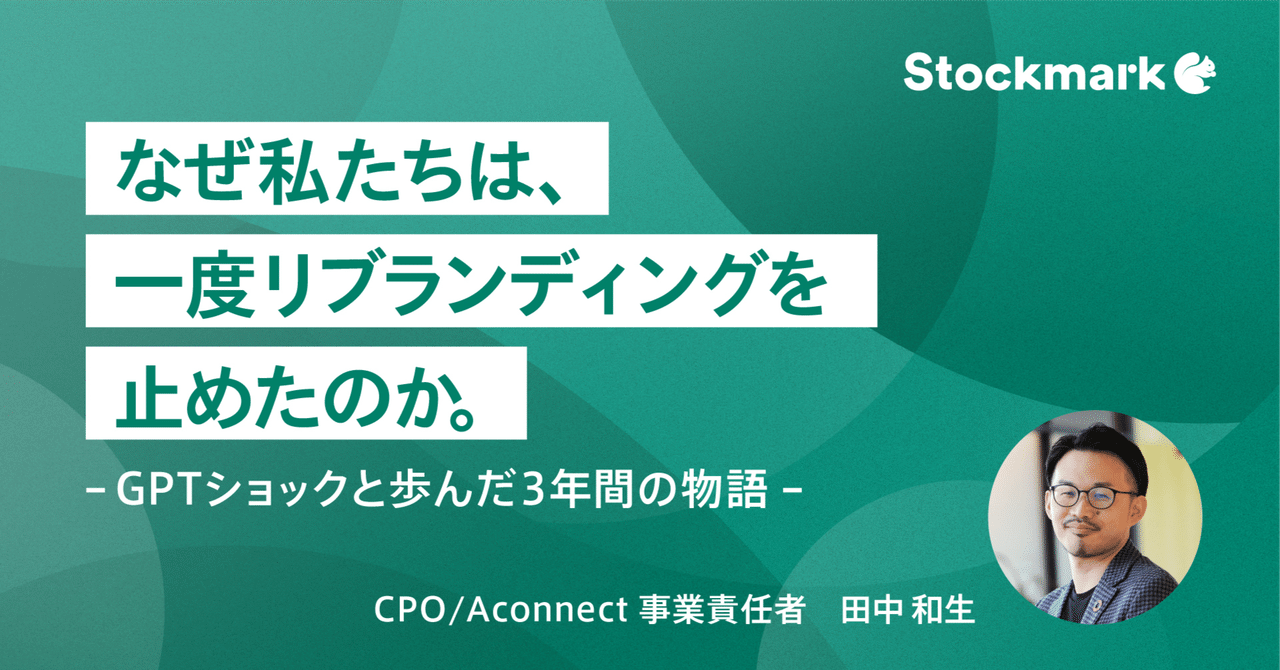 Stockmark

なぜ私たちは、
一度リブランディングを
止めたのか。

– GPTショックと歩んだ3年間の物語 –

CPO/Aconnect 事業責任者　田中 和生